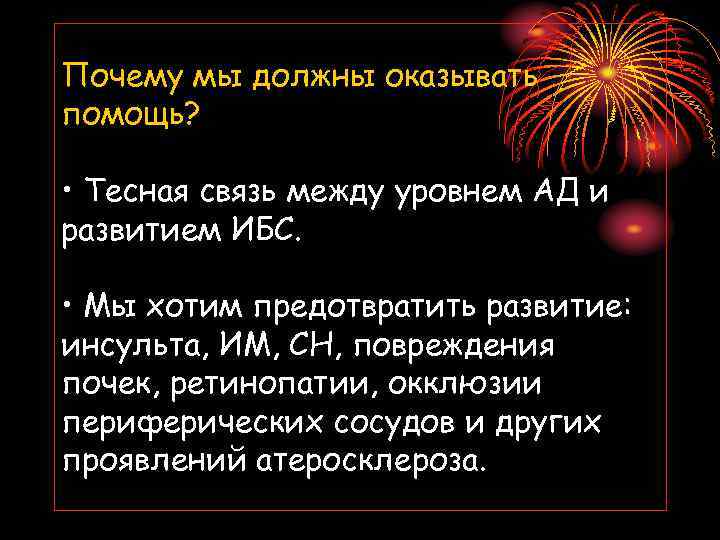 Почему мы должны оказывать помощь?

• Тесная связь между уровнем АД и развитием ИБС.

• Мы хотим предотвратить развитие: инсульта, ИМ, СН, повреждения почек, ретинопатии, окклюзии периферических сосудов и других проявлений атеросклероза.